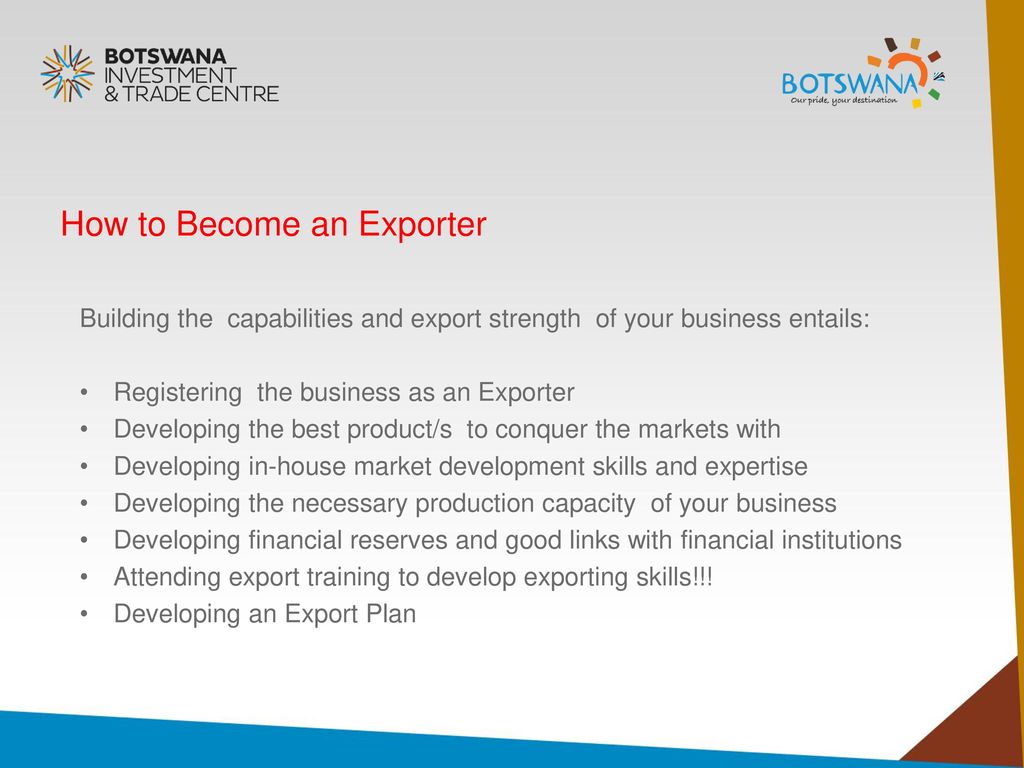 BOTSWANA INVESTMENT & TRADE CENTRE

BOTSWANA
Our pride, your destination

How to Become an Exporter

Building the capabilities and export strength of your business entails:

• Registering the business as an Exporter
• Developing the best product/s to conquer the markets with
• Developing in-house market development skills and expertise
• Developing the necessary production capacity of your business
• Developing financial reserves and good links with financial institutions
• Attending export training to develop exporting skills!!!
• Developing an Export Plan